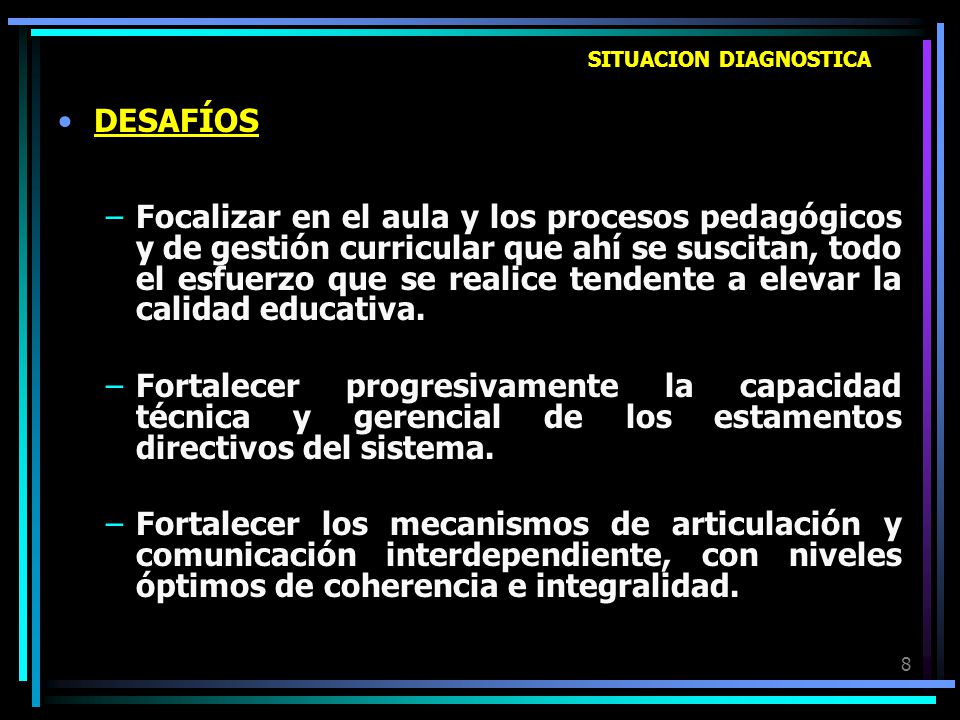 SITUACION DIAGNOSTICA

• DESAFÍOS

– Focalizar en el aula y los procesos pedagógicos y de gestión curricular que ahí se suscitan, todo el esfuerzo que se realice tendente a elevar la calidad educativa.

– Fortalecer progresivamente la capacidad técnica y gerencial de los estamentos directivos del sistema.

– Fortalecer los mecanismos de articulación y comunicación interdependiente, con niveles óptimos de coherencia e integralidad.

8